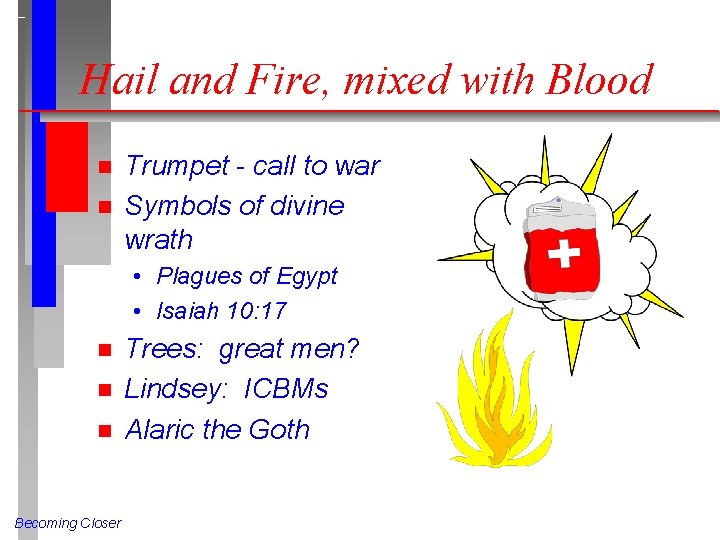 Hail and Fire, mixed with Blood

- Trumpet - call to war
- Symbols of divine wrath
  - Plagues of Egypt
  - Isaiah 10:17
- Trees: great men?
- Lindsey: ICBMs
- Alaric the Goth

Becoming Closer